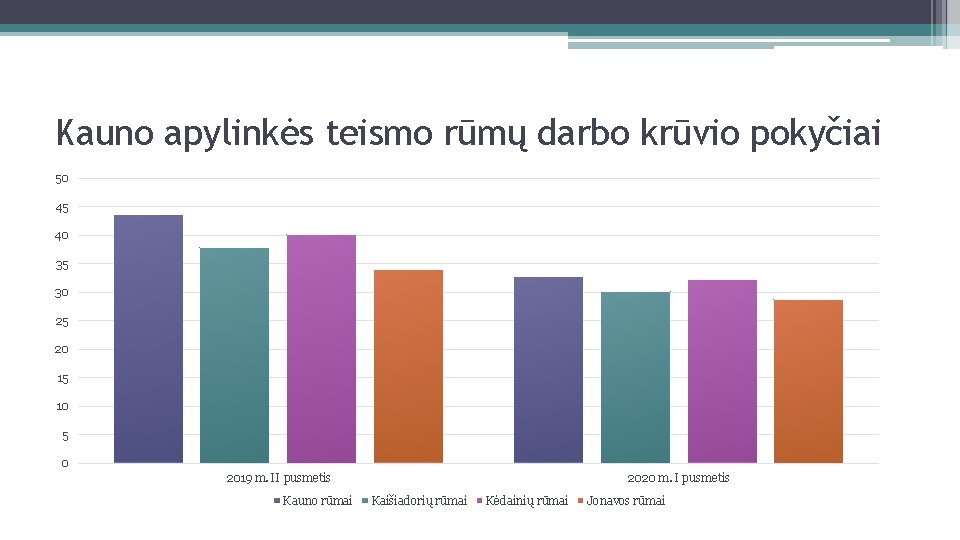 Kauno apylinkės teismo rūmų darbo krūvio pokyčiai

50
45
40
35
30
25
20
15
10
5
0

2019 m. II pusmetis
2020 m. I pusmetis

Kauno rūmai
Kaišiadorių rūmai
Kėdainių rūmai
Jonavos rūmai